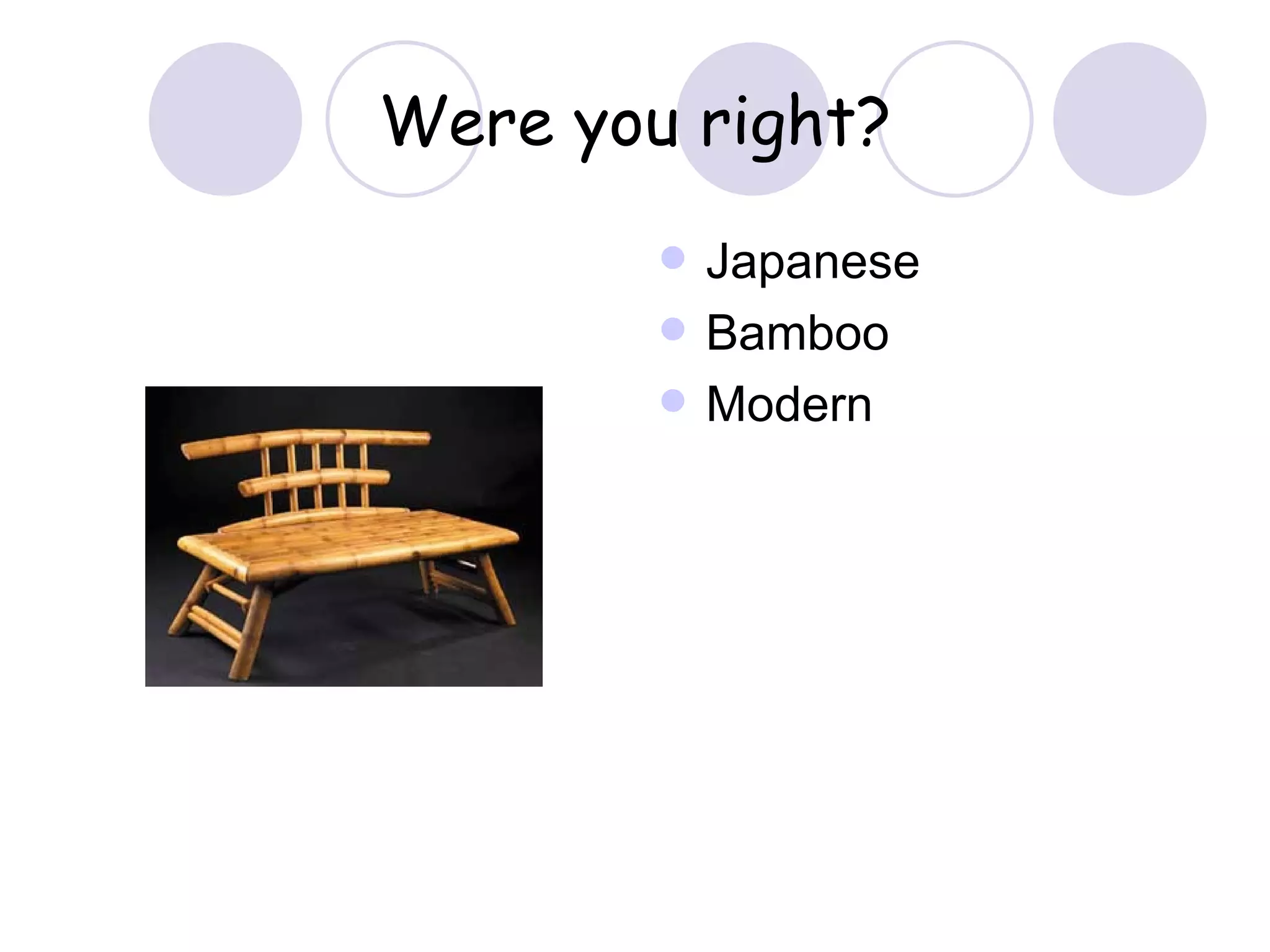 Were you right?

- Japanese
- Bamboo
- Modern